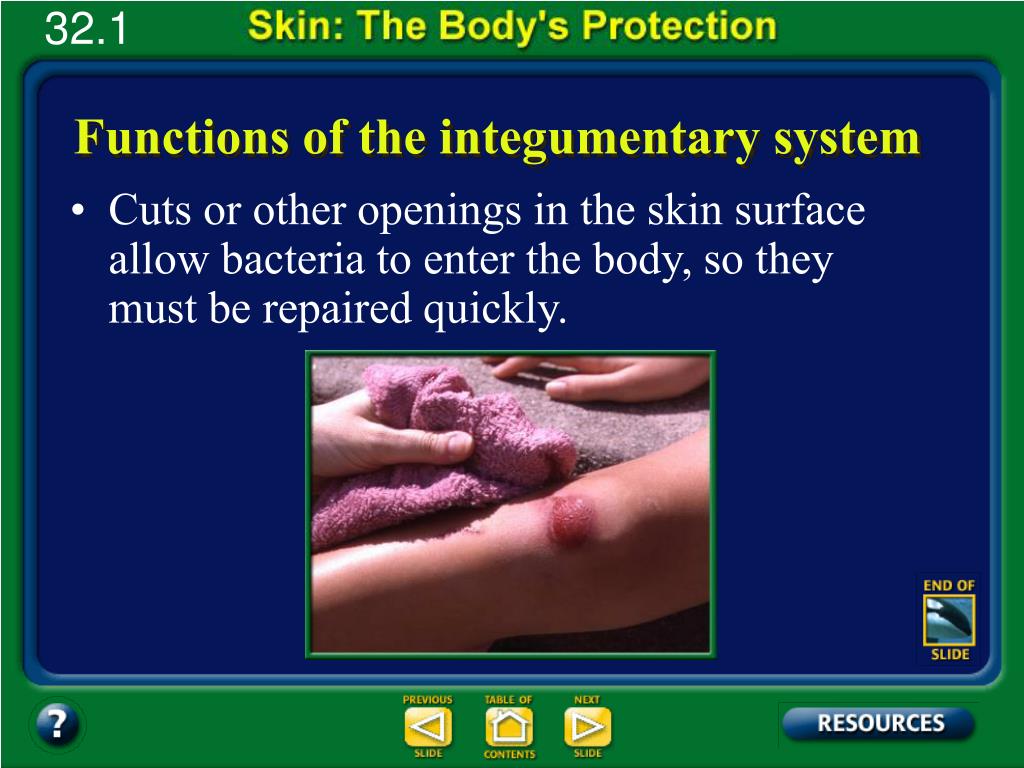 32.1

Skin: The Body's Protection

Functions of the integumentary system

• Cuts or other openings in the skin surface allow bacteria to enter the body, so they must be repaired quickly.

END OF SLIDE

?

PREVIOUS SLIDE

TABLE OF CONTENTS

NEXT SLIDE

RESOURCES